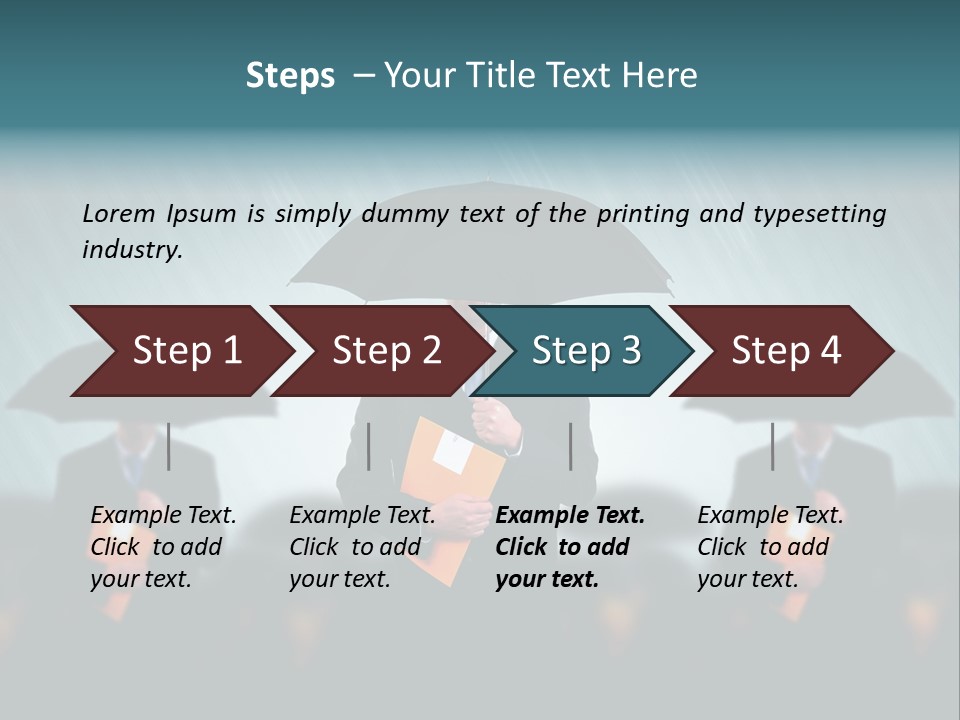 Steps – Your Title Text Here

Lorem Ipsum is simply dummy text of the printing and typesetting industry.

Step 1

Step 2

Step 3

Step 4

Example Text. Click to add your text.

Example Text. Click to add your text.

Example Text. Click to add your text.

Example Text. Click to add your text.